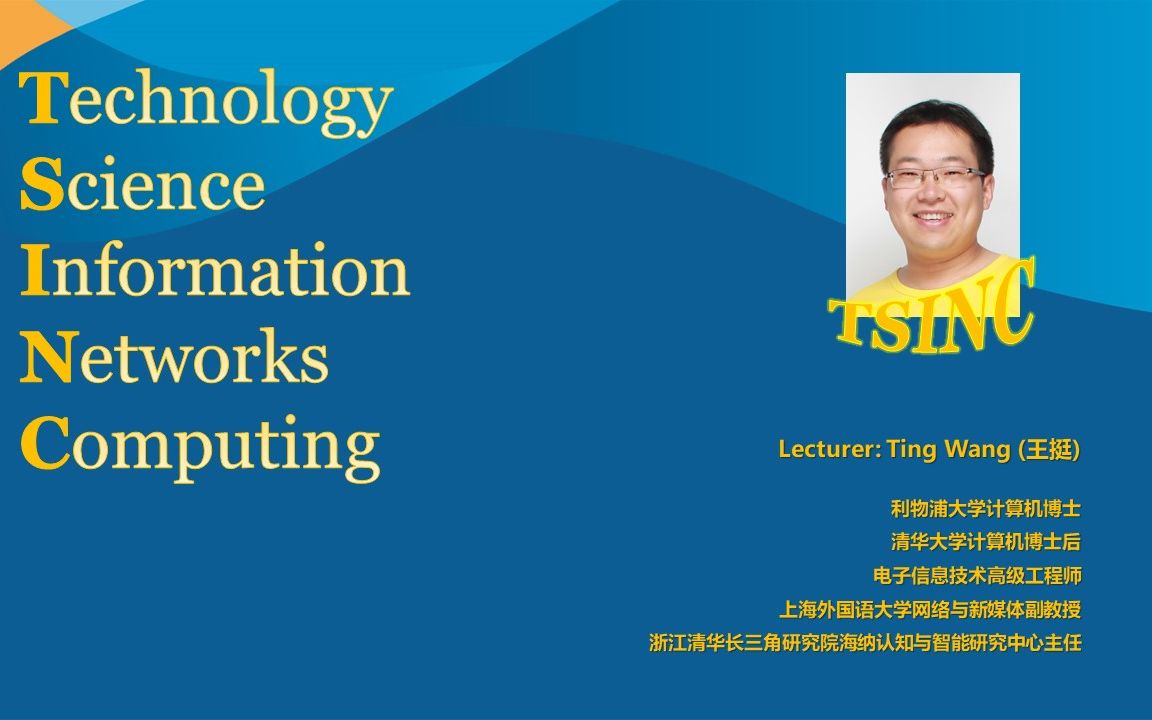 Technology
Science
Information
Networks
Computing

TSINC

Lecturer: Ting Wang (王挺)

利物浦大学计算机博士
清华大学计算机博士后
电子信息技术高级工程师
上海外国语大学网络与新媒体副教授
浙江清华长三角研究院海纳认知与智能研究中心主任